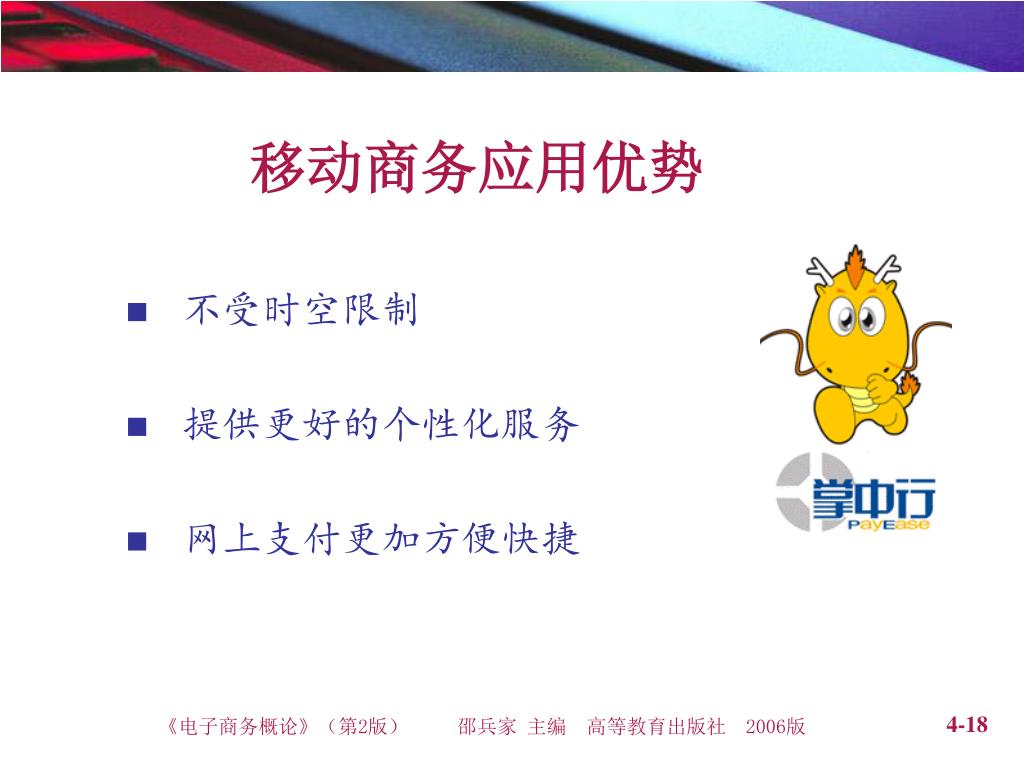 移动商务应用优势

■ 不受时空限制

■ 提供更好的个性化服务

■ 网上支付更加方便快捷

掌中行
PayEase

《电子商务概论》（第2版）　邵兵家 主编　高等教育出版社　2006版　4-18